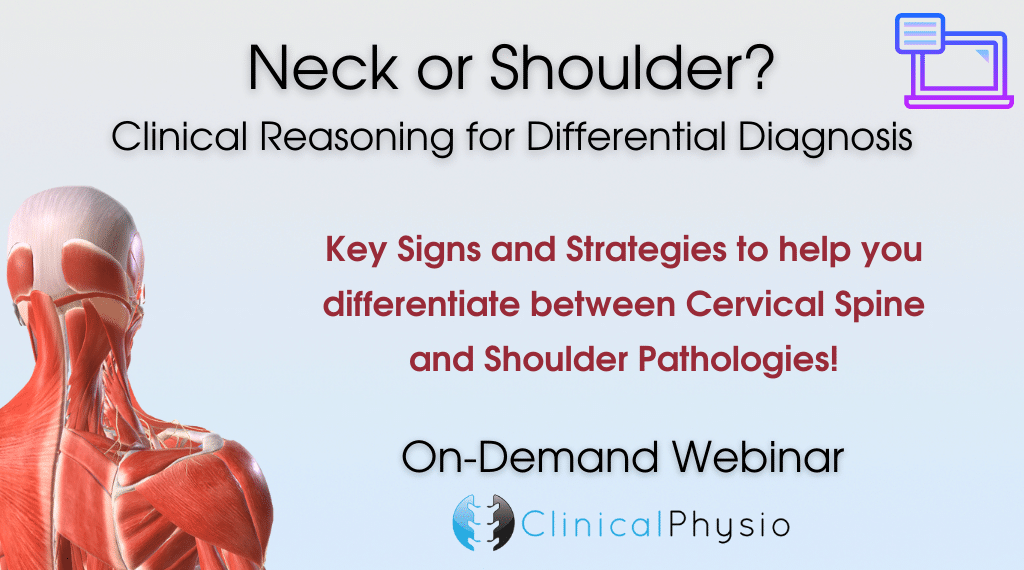 Neck or Shoulder?
Clinical Reasoning for Differential Diagnosis

Key Signs and Strategies to help you differentiate between Cervical Spine and Shoulder Pathologies!

On-Demand Webinar

ClinicalPhysio